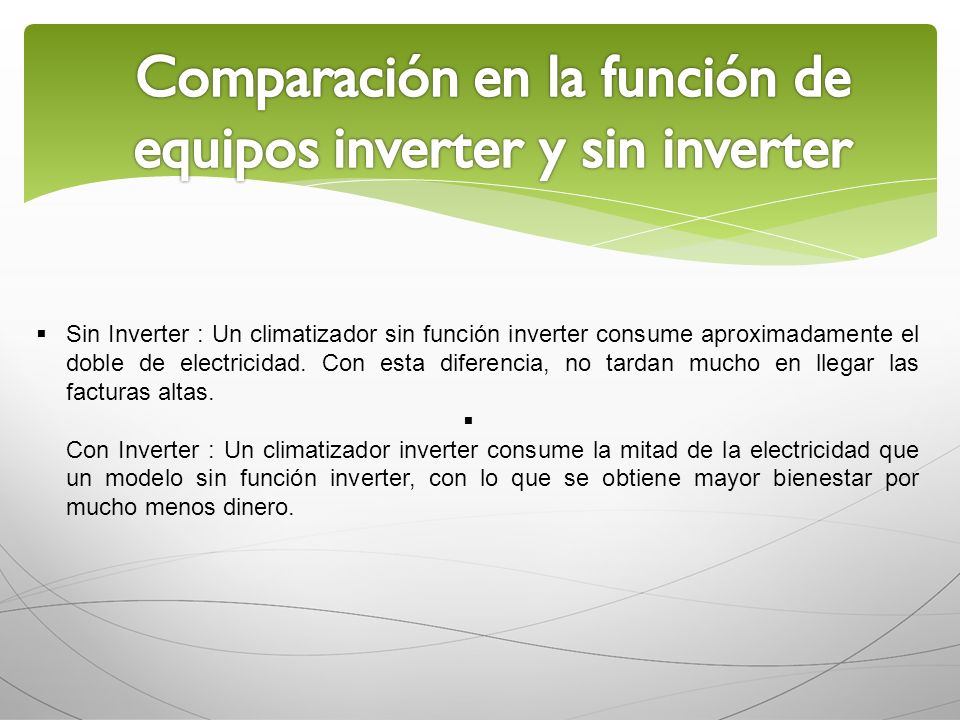 Comparación en la función de equipos inverter y sin inverter

▪ Sin Inverter : Un climatizador sin función inverter consume aproximadamente el doble de electricidad. Con esta diferencia, no tardan mucho en llegar las facturas altas.

▪

Con Inverter : Un climatizador inverter consume la mitad de la electricidad que un modelo sin función inverter, con lo que se obtiene mayor bienestar por mucho menos dinero.